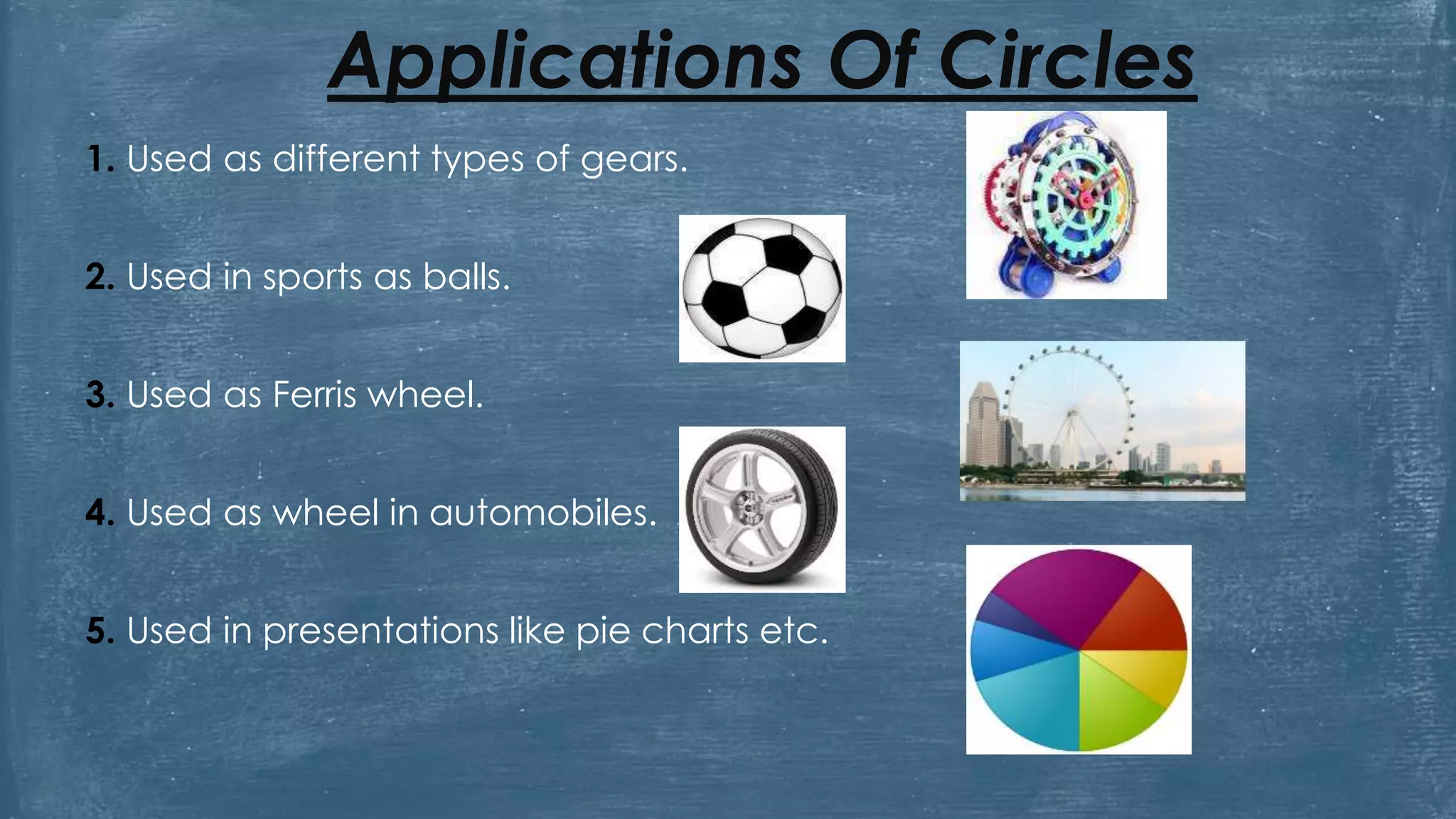 Applications Of Circles

1. Used as different types of gears.

2. Used in sports as balls.

3. Used as Ferris wheel.

4. Used as wheel in automobiles.

5. Used in presentations like pie charts etc.